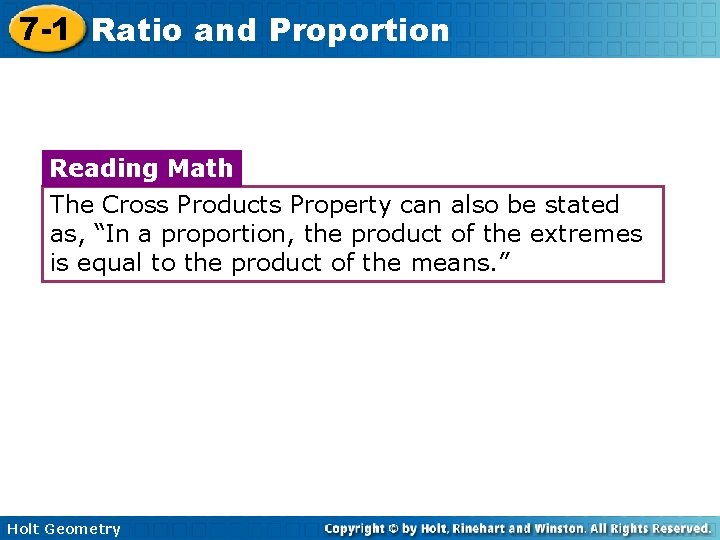 7-1 Ratio and Proportion

Reading Math

The Cross Products Property can also be stated as, “In a proportion, the product of the extremes is equal to the product of the means.”

Holt Geometry

Copyright © by Holt, Rinehart and Winston. All Rights Reserved.